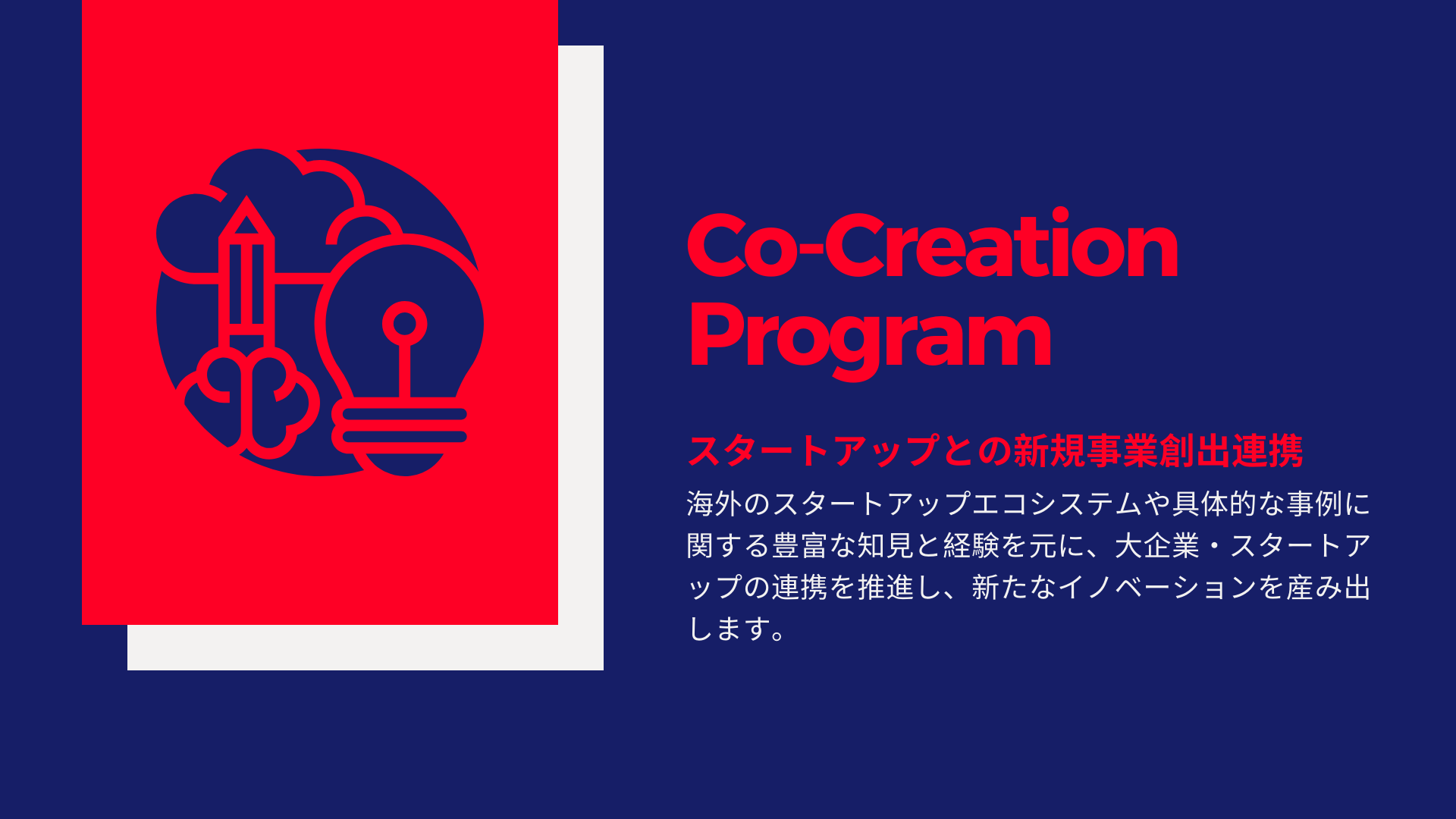 Co-Creation Program

スタートアップとの新規事業創出連携

海外のスタートアップエコシステムや具体的な事例に関する豊富な知見と経験を元に、大企業・スタートアップの連携を推進し、新たなイノベーションを産み出します。